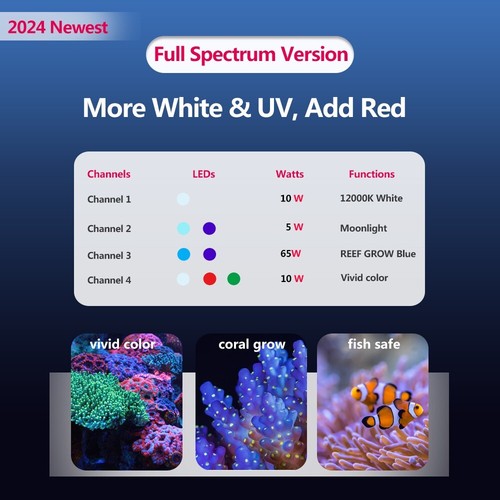 2024 Newest

Full Spectrum Version

More White & UV, Add Red

| Channels | LEDs | Watts | Functions |
|---|---|---|---|
| Channel 1 | | 10 W | 12000K White |
| Channel 2 | | 5 W | Moonlight |
| Channel 3 | | 65W | REEF GROW Blue |
| Channel 4 | | 10 W | Vivid color |

vivid color

coral grow

fish safe